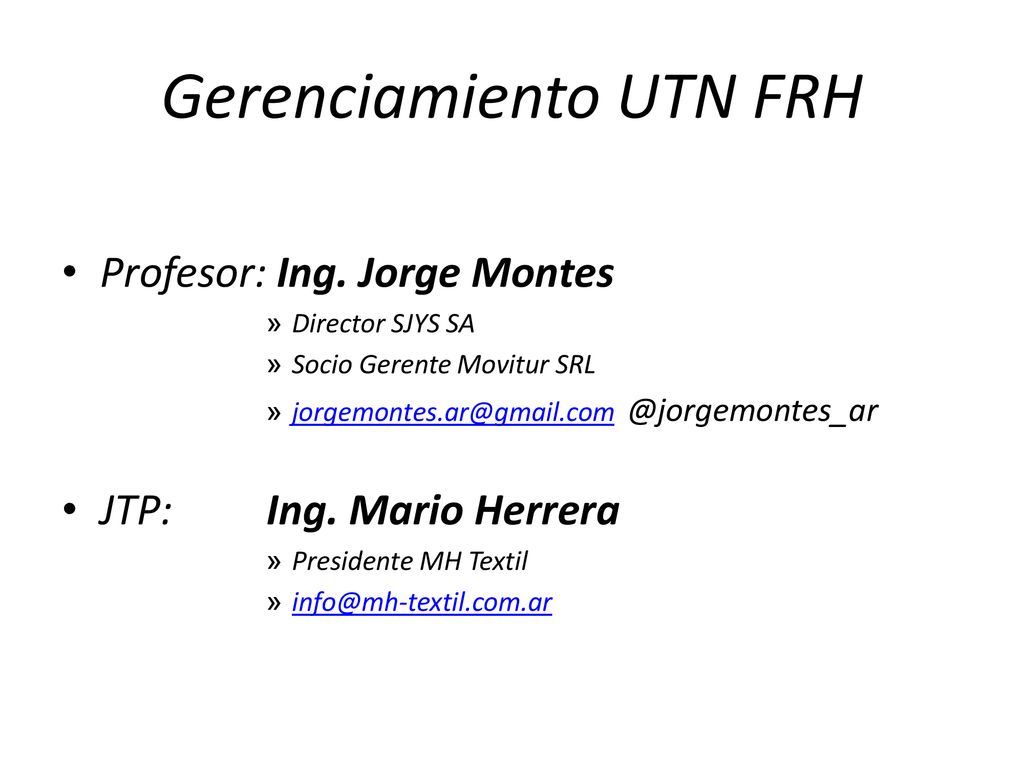 Gerenciamiento UTN FRH

• Profesor: Ing. Jorge Montes
» Director SJYS SA
» Socio Gerente Movitur SRL
» jorgemontes.ar@gmail.com @jorgemontes_ar

• JTP: Ing. Mario Herrera
» Presidente MH Textil
» info@mh-textil.com.ar